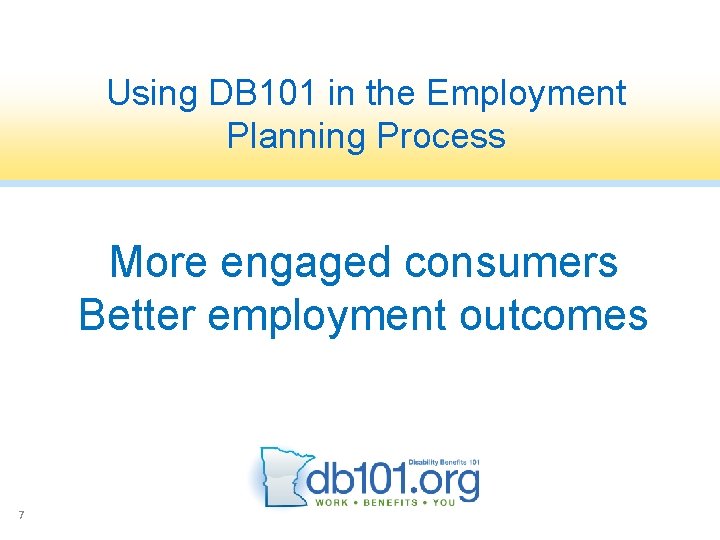 Using DB101 in the Employment Planning Process

More engaged consumers
Better employment outcomes

Disability Benefits 101
db101.org
WORK • BENEFITS • YOU

7